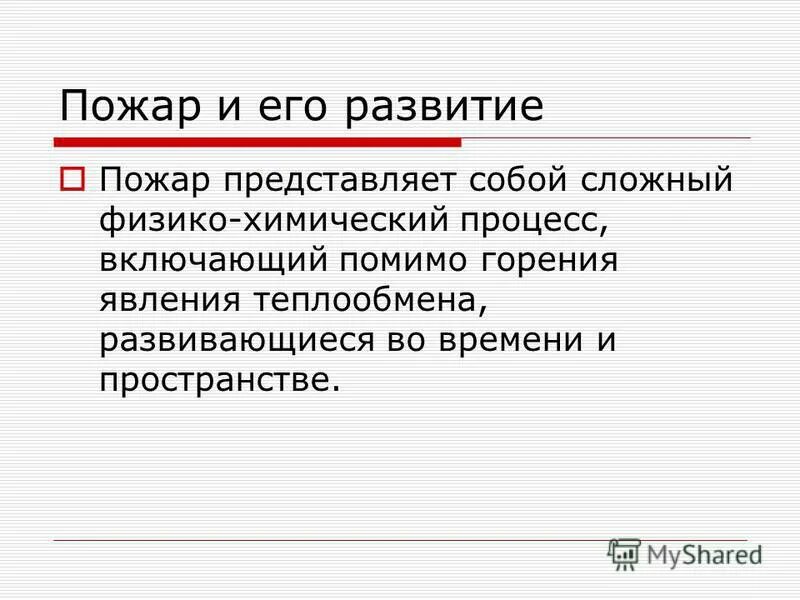 Пожар и его развитие

Пожар представляет собой сложный физико-химический процесс, включающий помимо горения явления теплообмена, развивающиеся во времени и пространстве.

MyShared